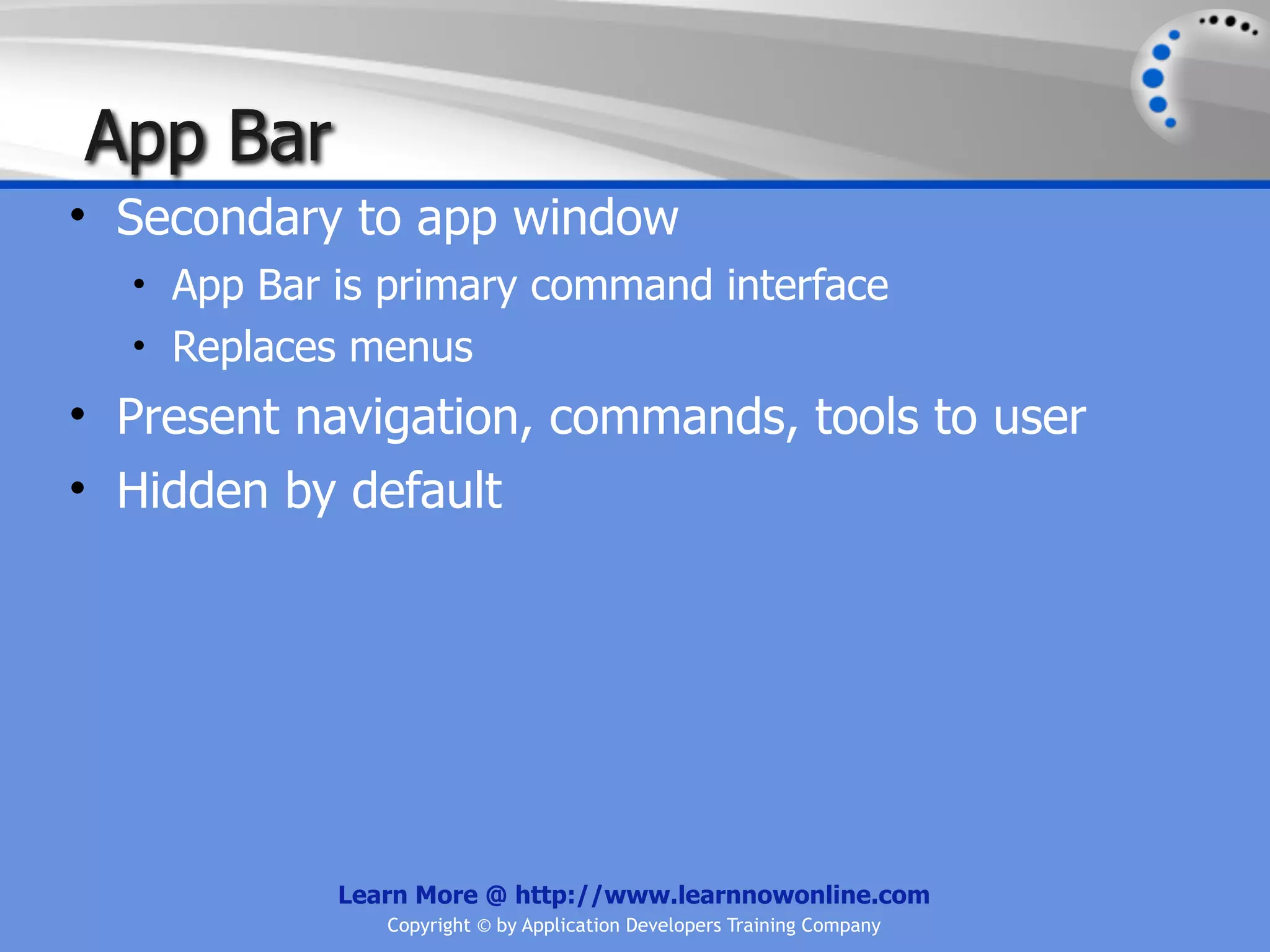 App Bar

• Secondary to app window
  • App Bar is primary command interface
  • Replaces menus
• Present navigation, commands, tools to user
• Hidden by default

Learn More @ http://www.learnnowonline.com
Copyright © by Application Developers Training Company